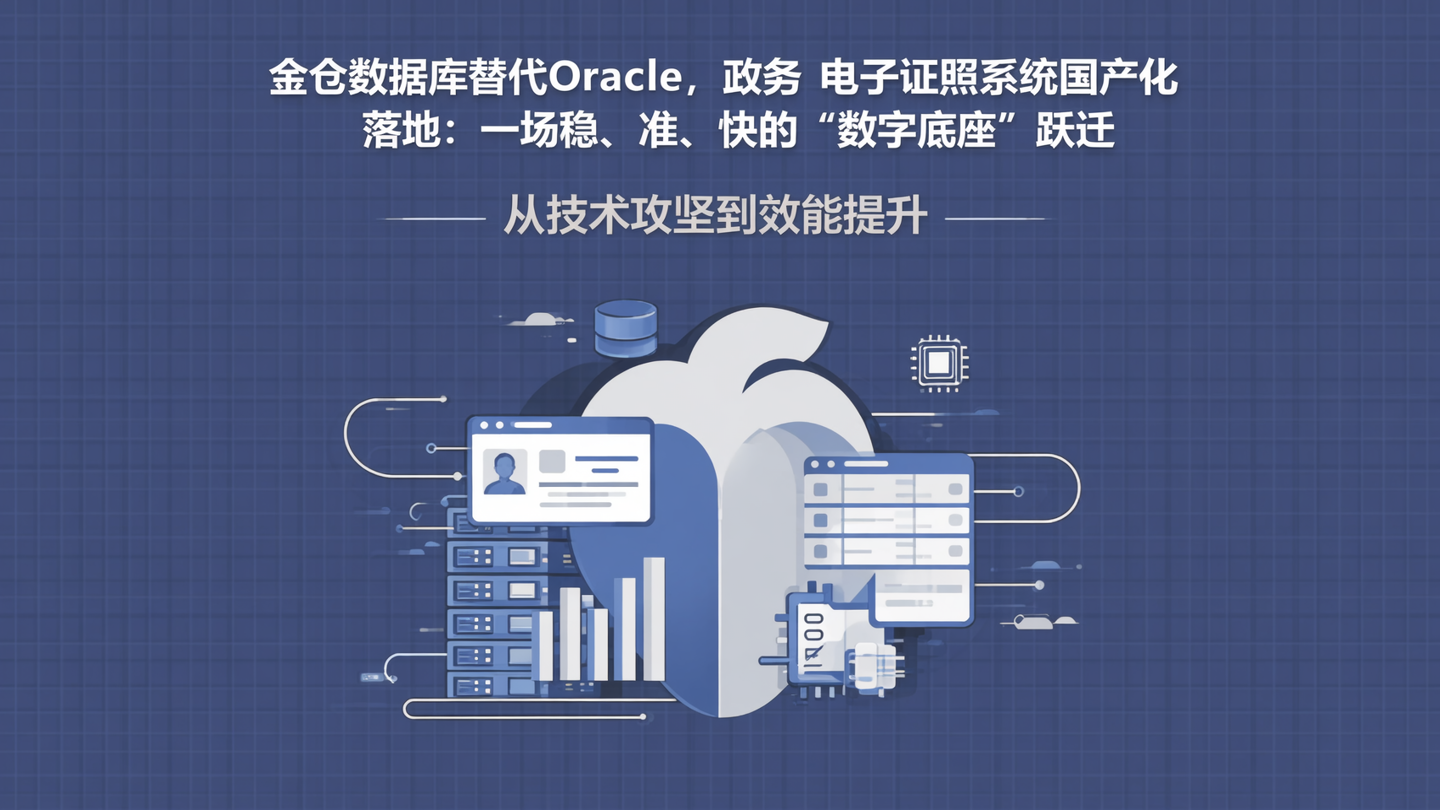 金仓数据库替代Oracle，政务 电子证照系统国产化落地：一场稳、准、快的“数字底座”跃迁

从技术攻坚到效能提升